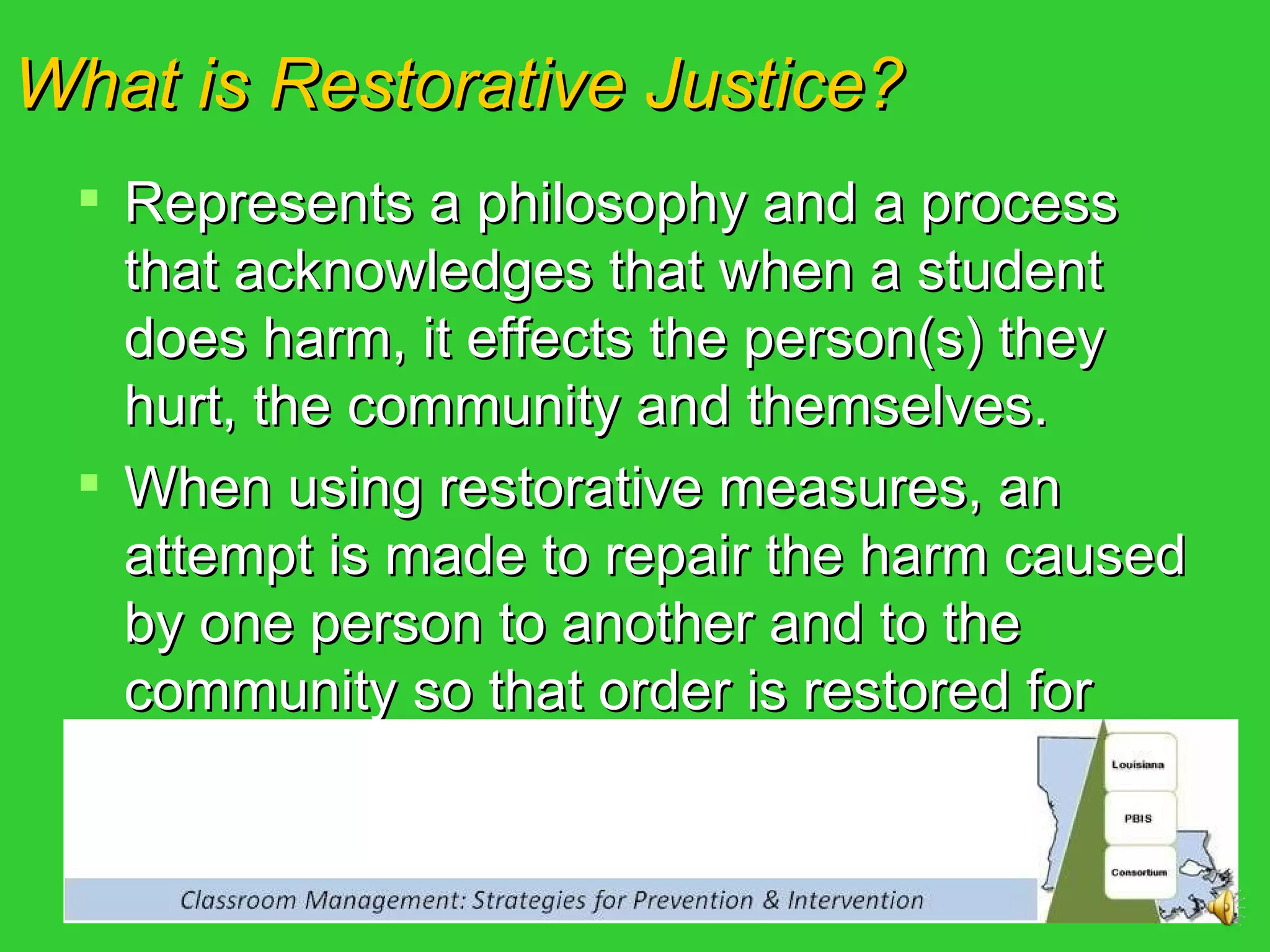 What is Restorative Justice?

Represents a philosophy and a process that acknowledges that when a student does harm, it effects the person(s) they hurt, the community and themselves.

When using restorative measures, an attempt is made to repair the harm caused by one person to another and to the community so that order is restored for

Louisiana
PBIS
Consortium

Classroom Management: Strategies for Prevention & Intervention